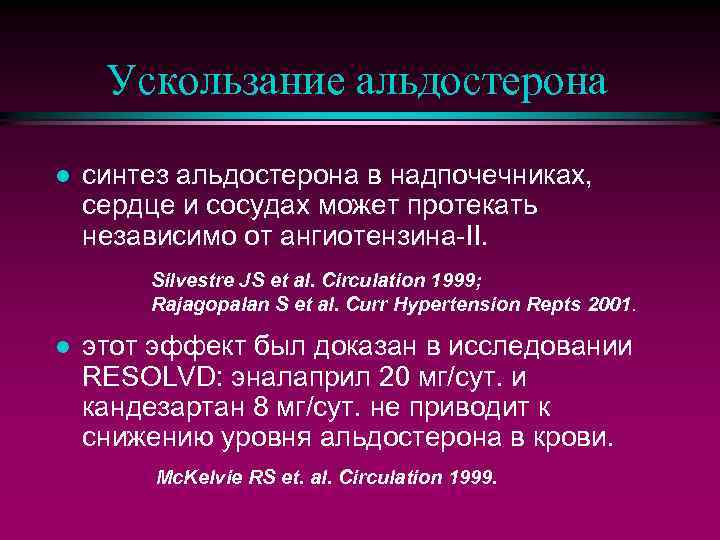 Ускользание альдостерона

синтез альдостерона в надпочечниках, сердце и сосудах может протекать независимо от ангиотензина-II.

Silvestre JS et al. Circulation 1999;
Rajagopalan S et al. Curr Hypertension Repts 2001.

этот эффект был доказан в исследовании RESOLVD: эналаприл 20 мг/сут. и кандезартан 8 мг/сут. не приводит к снижению уровня альдостерона в крови.

McKelvie RS et. al. Circulation 1999.